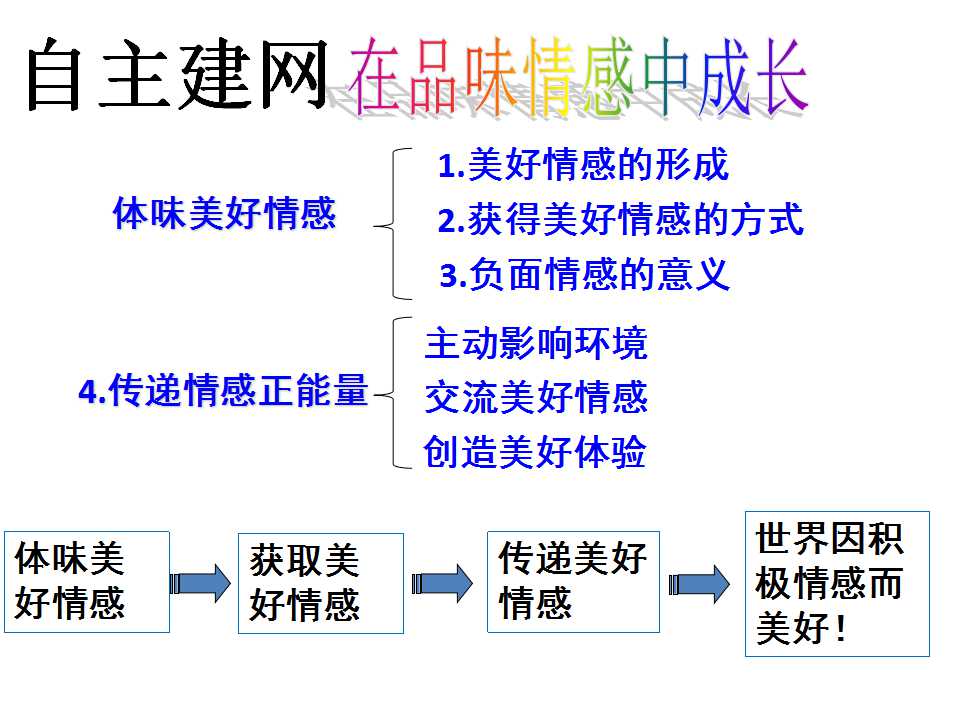 自主建网 在品味情感中成长

体味美好情感

1.美好情感的形成
2.获得美好情感的方式
3.负面情感的意义

4.传递情感正能量

主动影响环境
交流美好情感
创造美好体验

体味美好情感

获取美好情感

传递美好情感

世界因积极情感而美好!